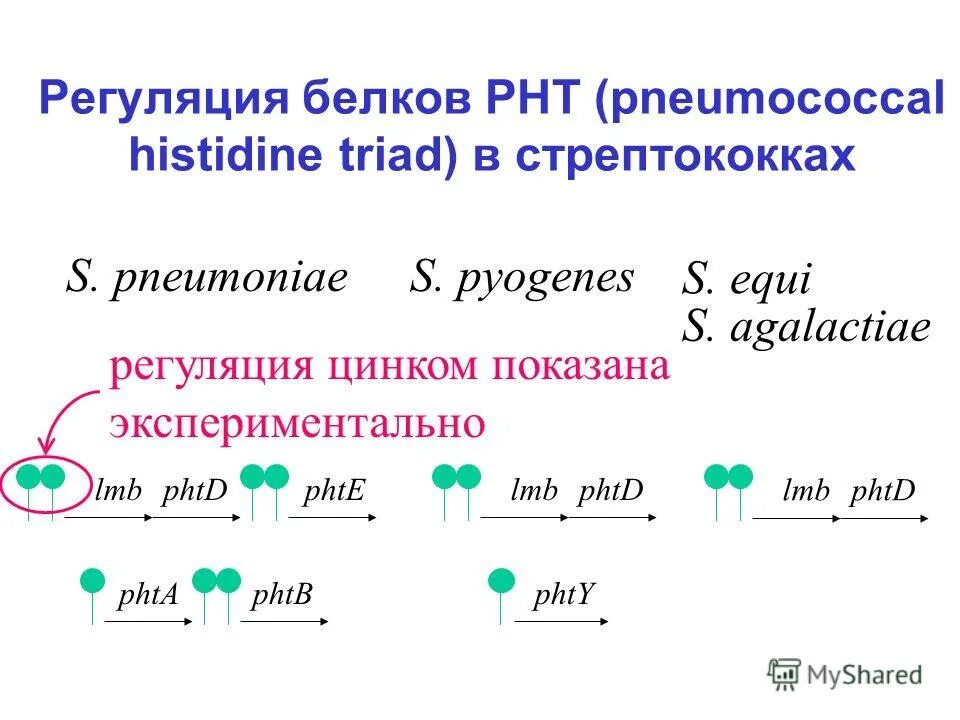 Регуляция белков PHT (pneumococcal histidine triad) в стрептококках

S. pneumoniae

S. pyogenes

S. equi
S. agalactiae

регуляция цинком показана экспериментально

lmb phtD phtE

lmb phtD

lmb phtD

phtA phtB

phtY

MyShared